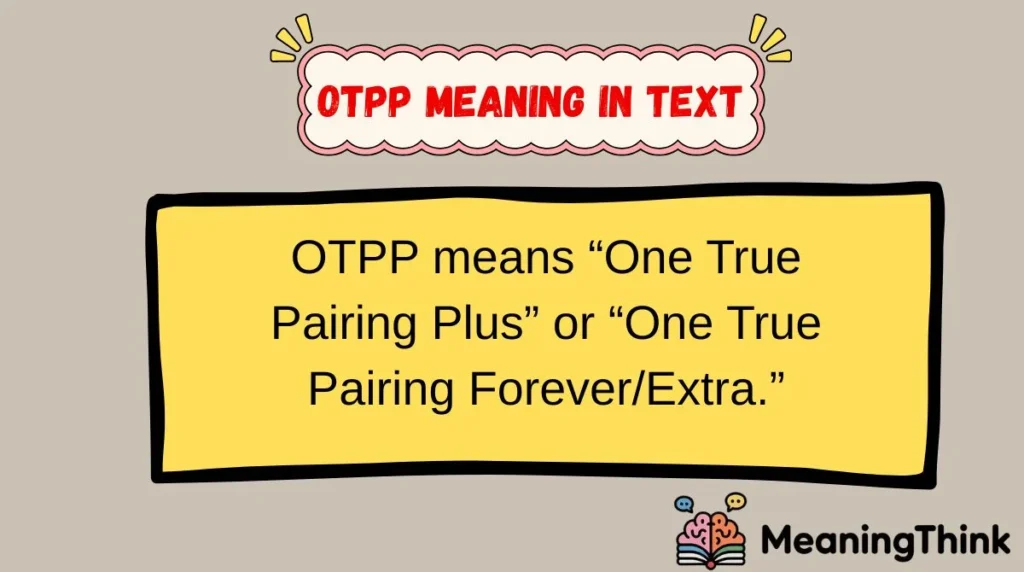 OTPP MEANING IN TEXT

OTPP means “One True Pairing Plus” or “One True Pairing Forever/Extra.”

MeaningThink